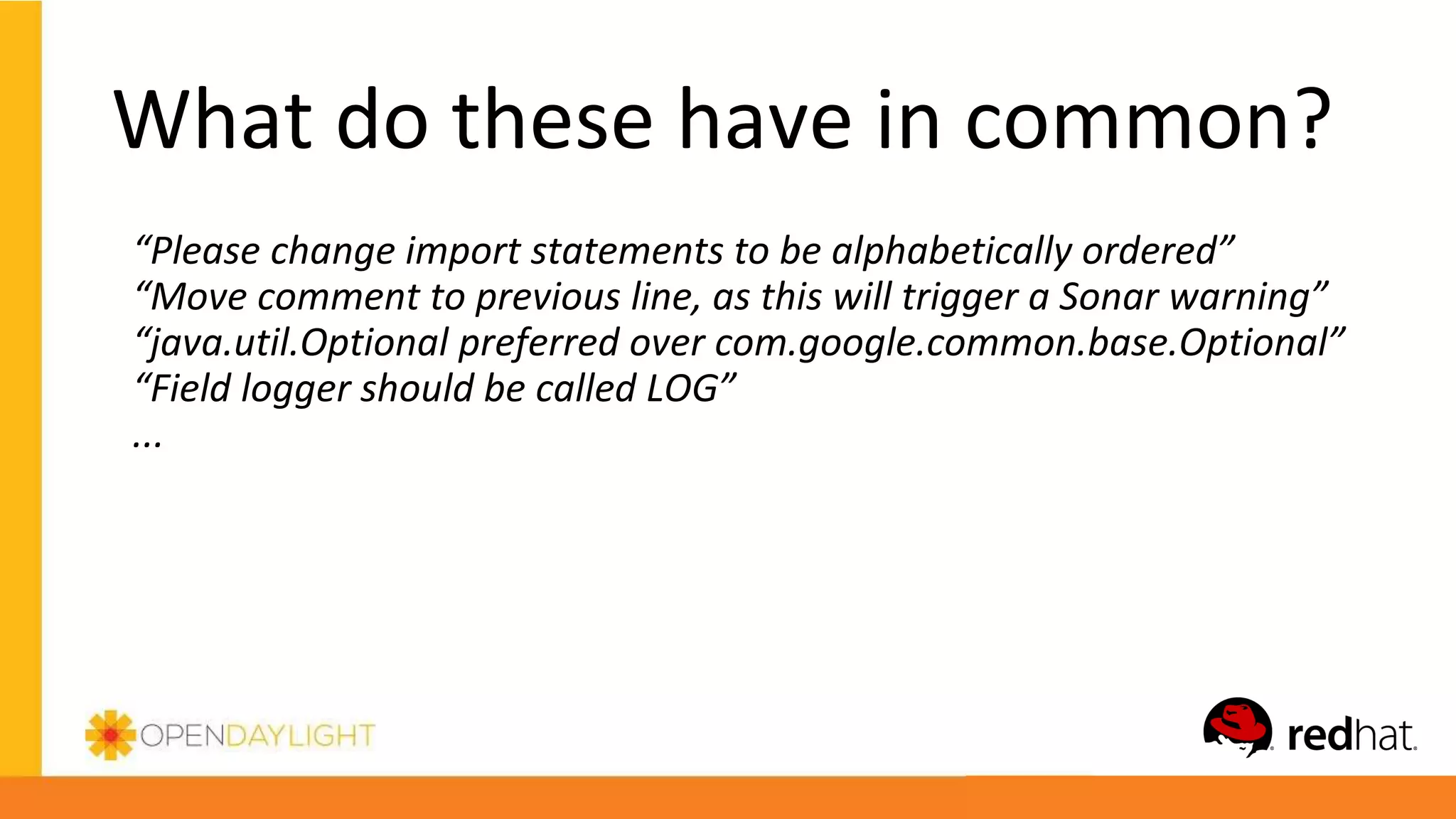 What do these have in common?

“Please change import statements to be alphabetically ordered”
“Move comment to previous line, as this will trigger a Sonar warning”
“java.util.Optional preferred over com.google.common.base.Optional”
“Field logger should be called LOG”
...

OPENDAYLIGHT

redhat.